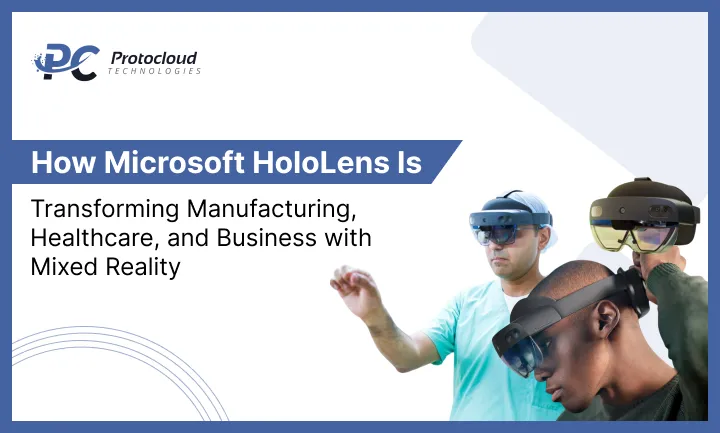 PC Protocloud TECHNOLOGIES

How Microsoft HoloLens Is

Transforming Manufacturing, Healthcare, and Business with Mixed Reality